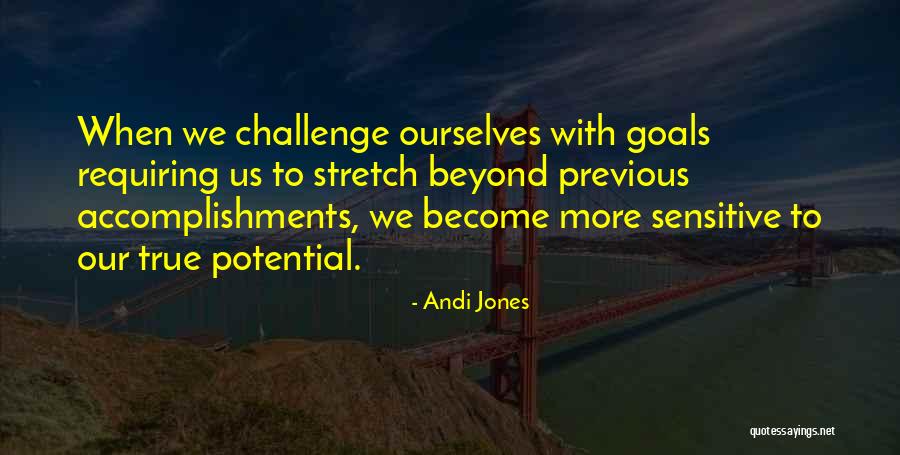 When we challenge ourselves with goals requiring us to stretch beyond previous accomplishments, we become more sensitive to our true potential.

- Andi Jones

quotessayings.net